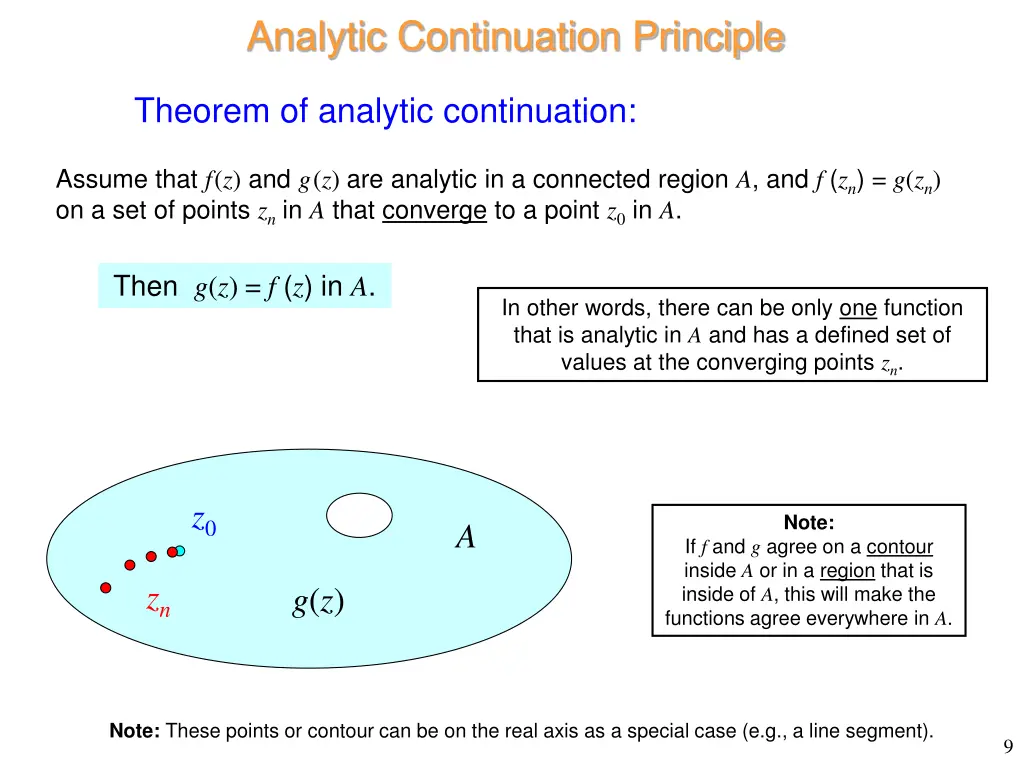 Analytic Continuation Principle

Theorem of analytic continuation:

Assume that $f(z)$ and $g(z)$ are analytic in a connected region $A$, and $f(z_n) = g(z_n)$ on a set of points $z_n$ in $A$ that converge to a point $z_0$ in $A$.

Then $g(z) = f(z)$ in $A$.

In other words, there can be only one function that is analytic in $A$ and has a defined set of values at the converging points $z_n$.

$z_0$

$A$

$z_n$

$g(z)$

Note:
If $f$ and $g$ agree on a contour inside $A$ or in a region that is inside of $A$, this will make the functions agree everywhere in $A$.

Note: These points or contour can be on the real axis as a special case (e.g., a line segment).

9